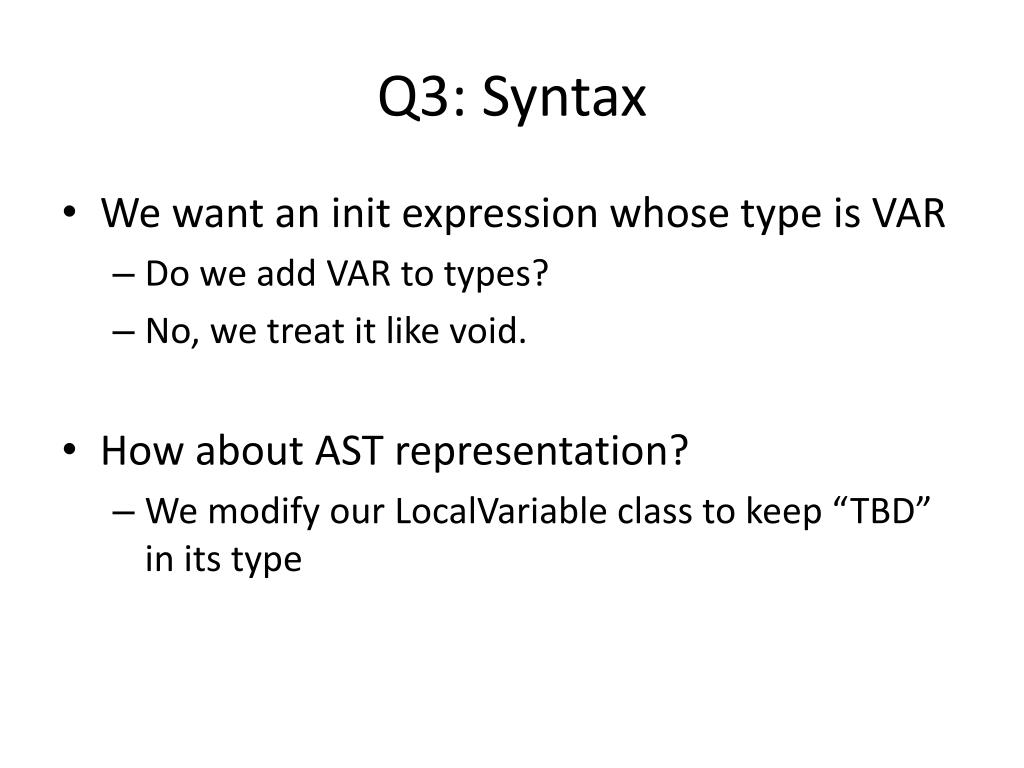 Q3: Syntax

• We want an init expression whose type is VAR
– Do we add VAR to types?
– No, we treat it like void.

• How about AST representation?
– We modify our LocalVariable class to keep “TBD” in its type